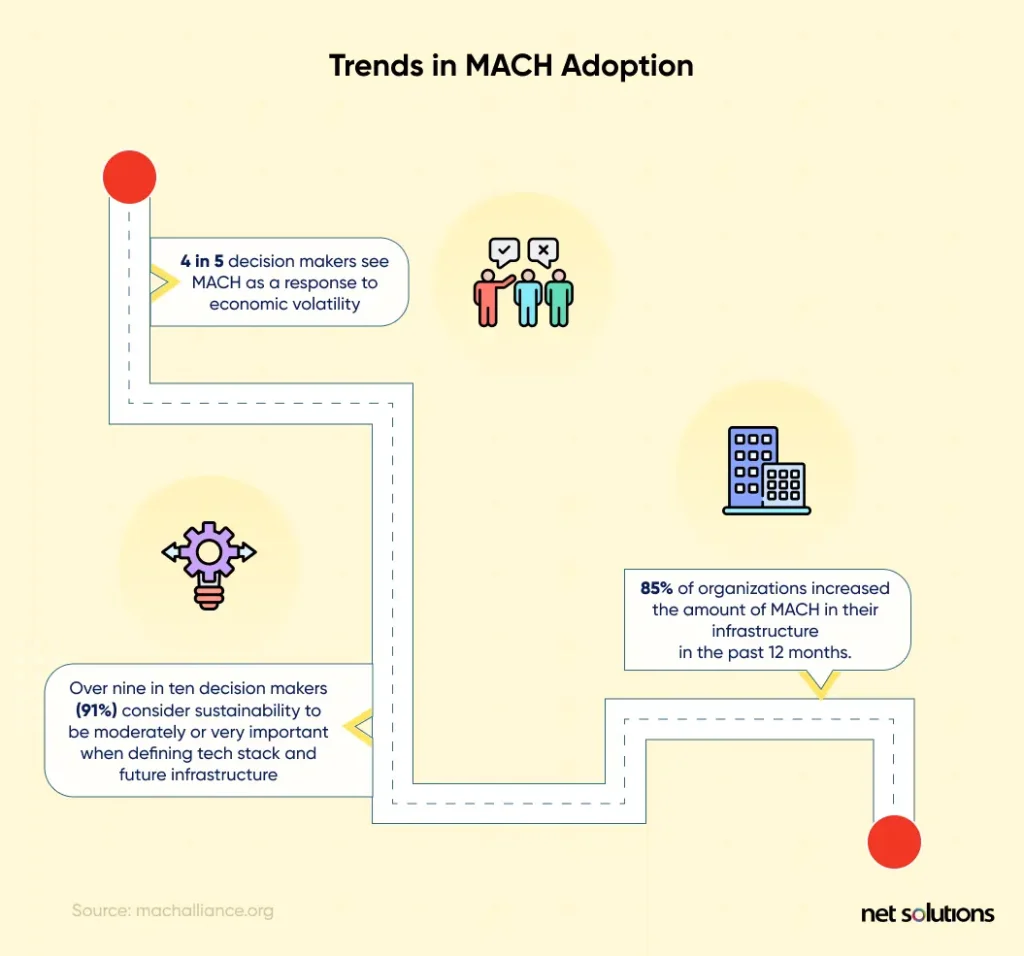 Trends in MACH Adoption

4 in 5 decision makers see MACH as a response to economic volatility

85% of organizations increased the amount of MACH in their infrastructure in the past 12 months.

Over nine in ten decision makers (91%) consider sustainability to be moderately or very important when defining tech stack and future infrastructure

Source: machalliance.org

net solutions